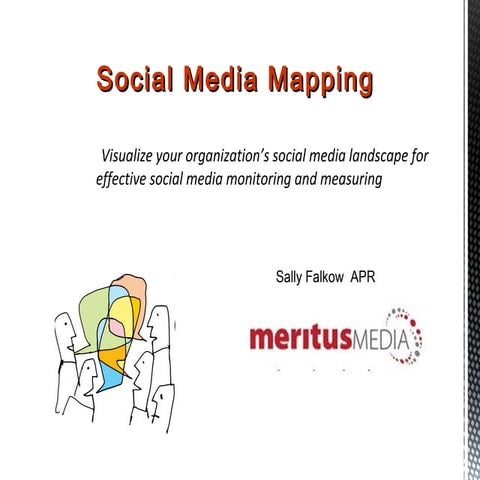 Social Media Mapping

Visualize your organization's social media landscape for effective social media monitoring and measuring

Sally Falkow APR

meritusMEDIA